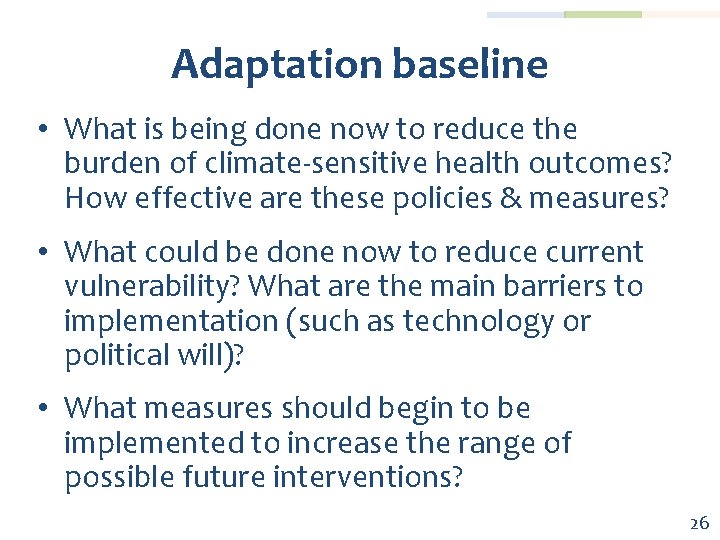 Adaptation baseline

• What is being done now to reduce the burden of climate-sensitive health outcomes? How effective are these policies & measures?

• What could be done now to reduce current vulnerability? What are the main barriers to implementation (such as technology or political will)?

• What measures should begin to be implemented to increase the range of possible future interventions?

26